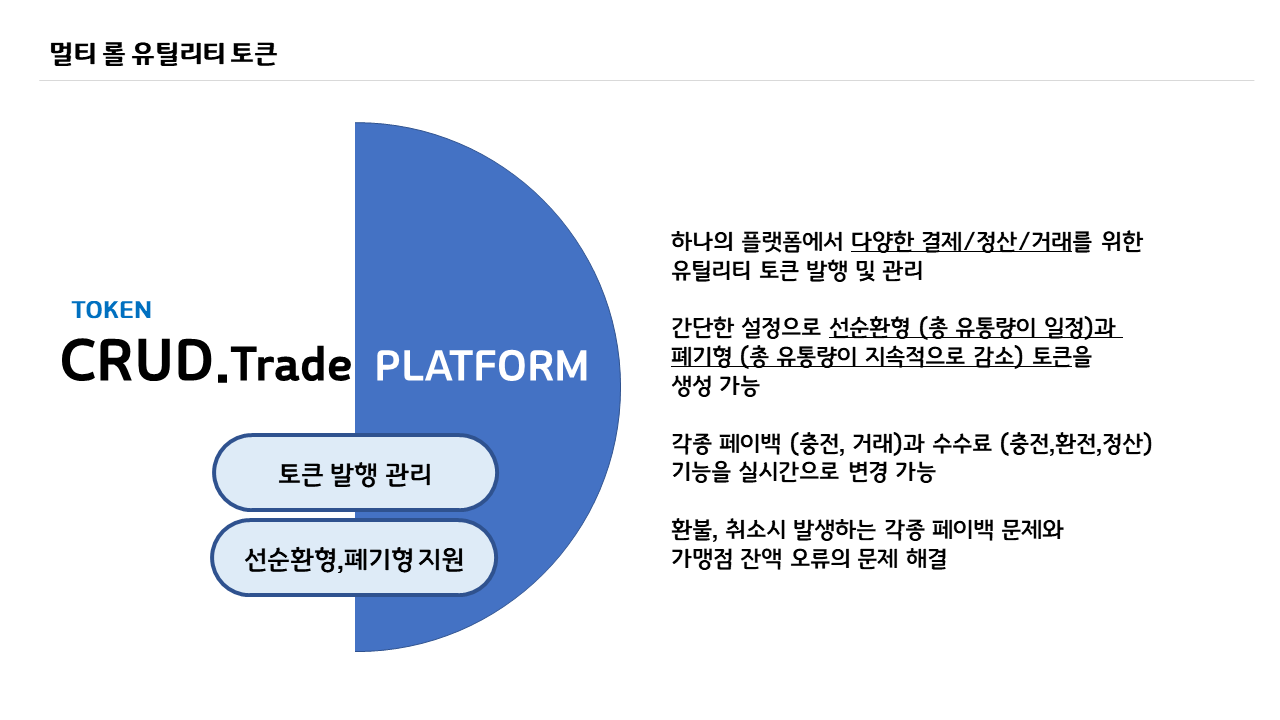 멀티 롤 유틸리티 토큰

TOKEN
CRUD.Trade PLATFORM

토큰 발행 관리

선순환형,폐기형 지원

하나의 플랫폼에서 다양한 결제/정산/거래를 위한 유틸리티 토큰 발행 및 관리

간단한 설정으로 선순환형 (총 유통량이 일정)과 폐기형 (총 유통량이 지속적으로 감소) 토큰을 생성 가능

각종 페이백 (충전, 거래)과 수수료 (충전,환전,정산) 기능을 실시간으로 변경 가능

환불, 취소시 발생하는 각종 페이백 문제와 가맹점 잔액 오류의 문제 해결